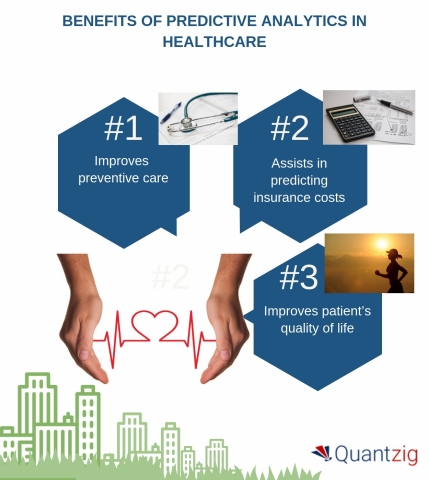 BENEFITS OF PREDICTIVE ANALYTICS IN HEALTHCARE

#1
Improves preventive care

#2
Assists in predicting insurance costs

#2

#3
Improves patient's quality of life

Quantzig